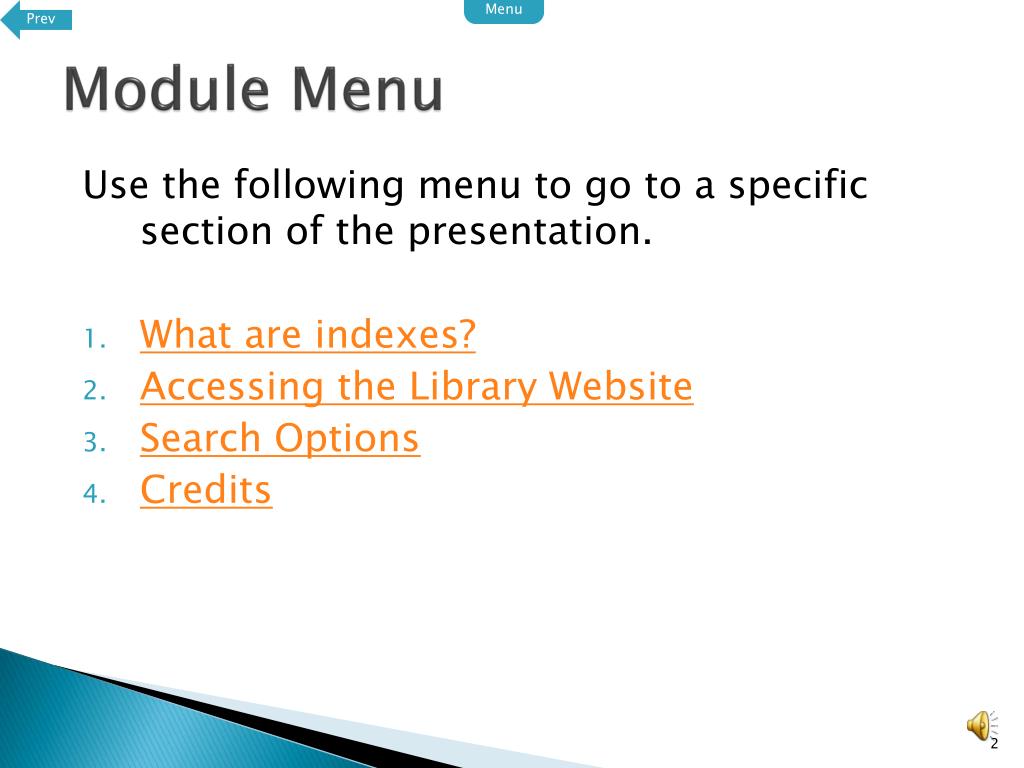 Prev

Menu

Module Menu

Use the following menu to go to a specific section of the presentation.

1. What are indexes?
2. Accessing the Library Website
3. Search Options
4. Credits

2